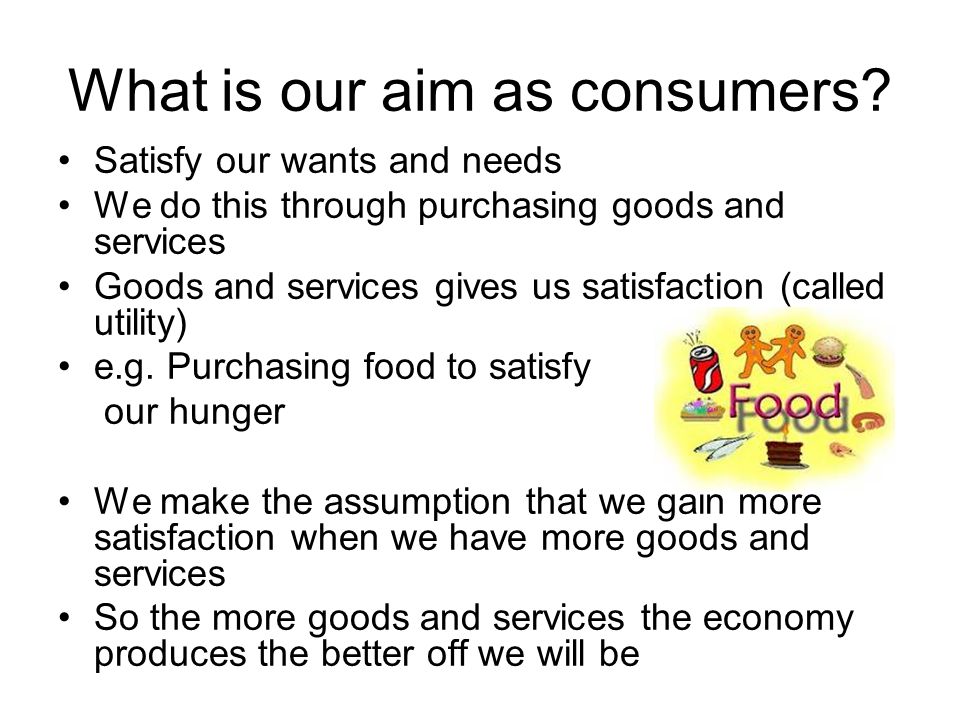 What is our aim as consumers?

• Satisfy our wants and needs
• We do this through purchasing goods and services
• Goods and services gives us satisfaction (called utility)
• e.g. Purchasing food to satisfy our hunger

Food

• We make the assumption that we gain more satisfaction when we have more goods and services
• So the more goods and services the economy produces the better off we will be